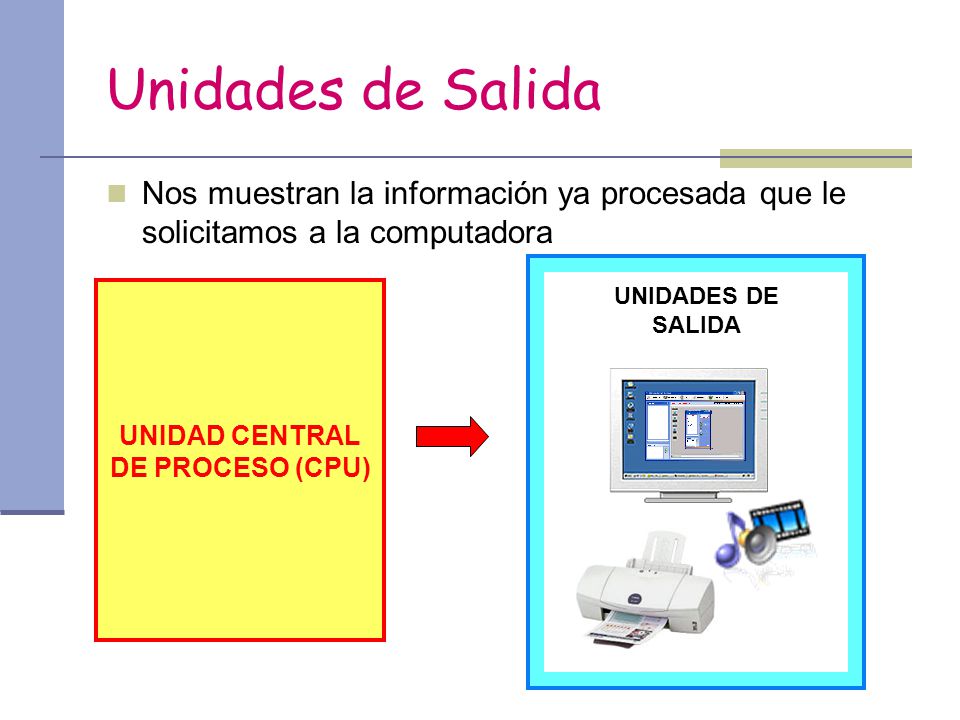 Unidades de Salida

Nos muestran la información ya procesada que le solicitamos a la computadora

UNIDAD CENTRAL DE PROCESO (CPU)

UNIDADES DE SALIDA